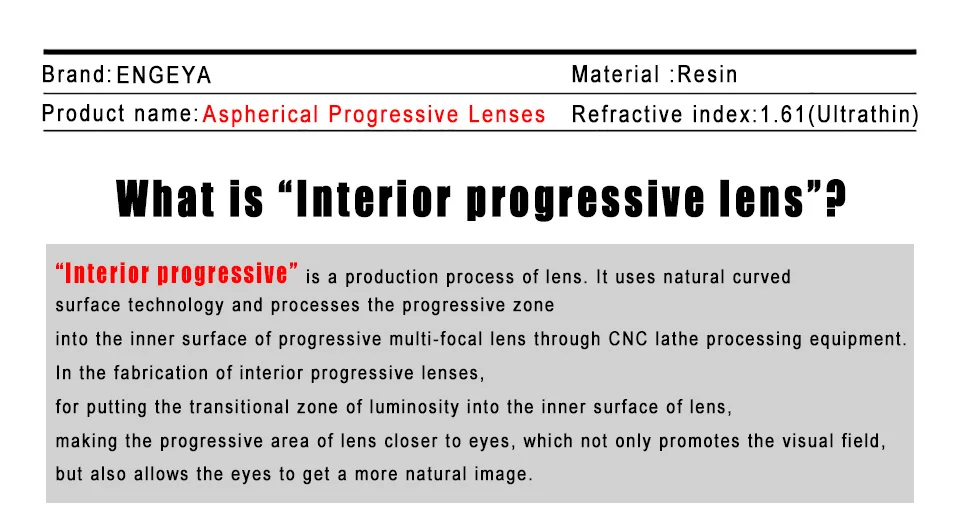 | Brand: ENGEYA | Material :Resin |
|---|---|
| Product name: Aspherical Progressive Lenses | Refractive index:1.61(Ultrathin) |

What is “Interior progressive lens”?

“Interior progressive” is a production process of lens. It uses natural curved surface technology and processes the progressive zone

into the inner surface of progressive multi-focal lens through CNC lathe processing equipment.

In the fabrication of interior progressive lenses,

for putting the transitional zone of luminosity into the inner surface of lens,

making the progressive area of lens closer to eyes, which not only promotes the visual field,

but also allows the eyes to get a more natural image.